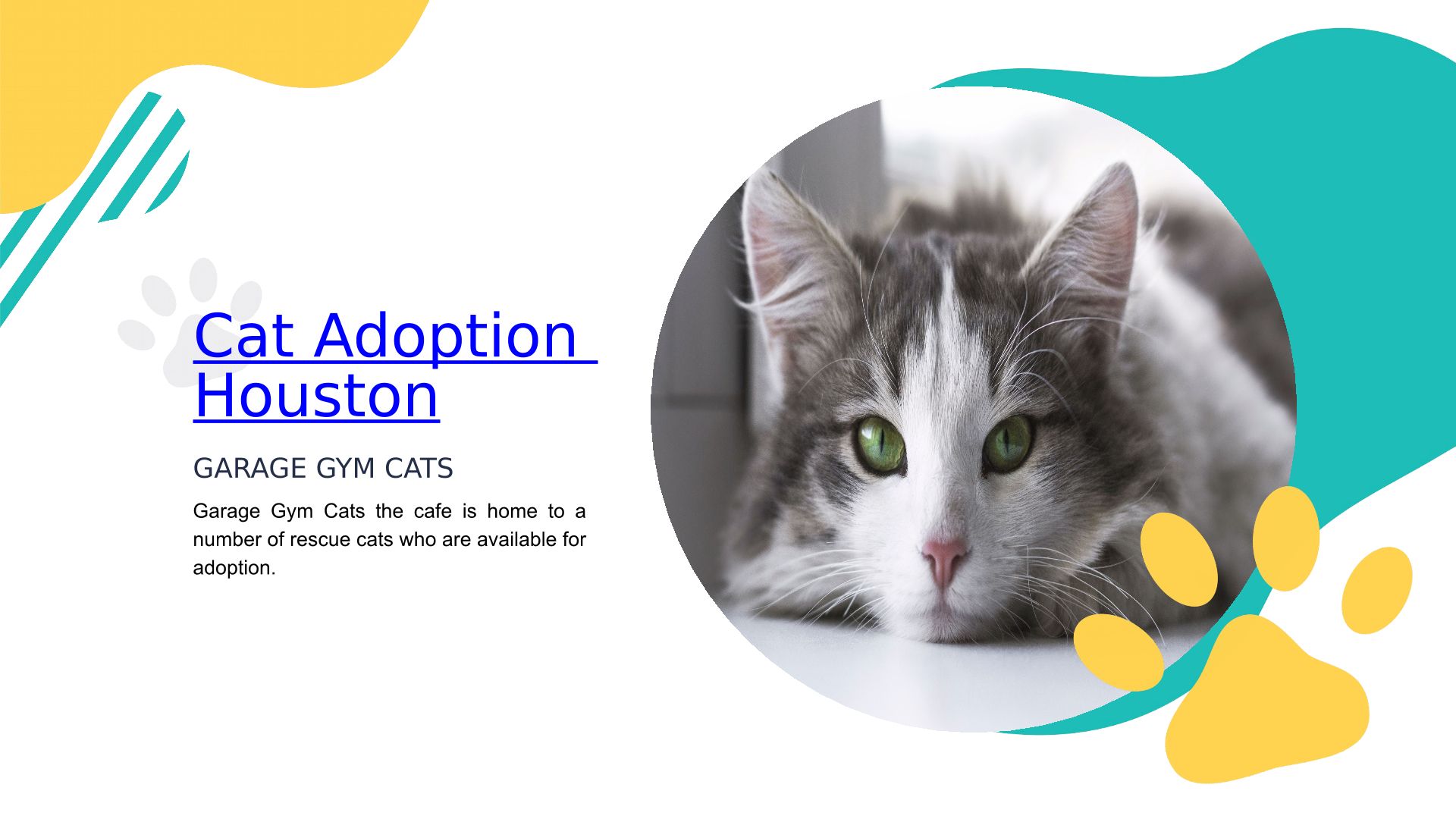 Cat Adoption Houston

GARAGE GYM CATS

Garage Gym Cats the cafe is home to a number of rescue cats who are available for adoption.